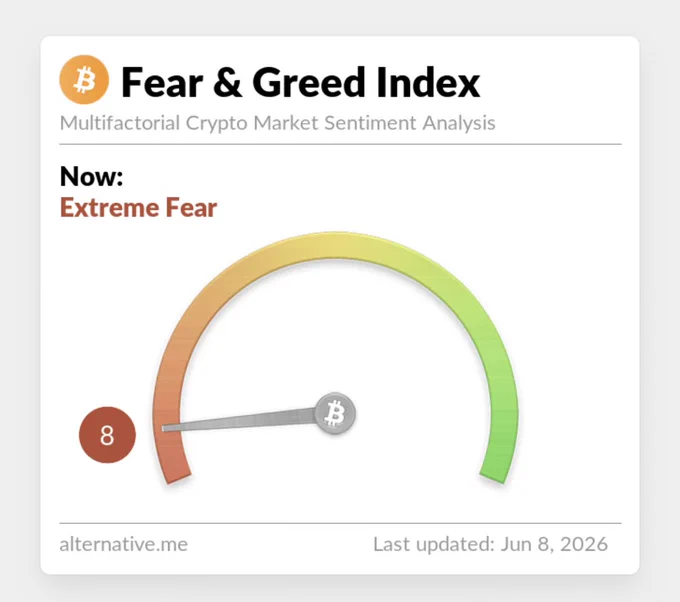 Fear & Greed Index
Multifactorial Crypto Market Sentiment Analysis

Now:
Extreme Fear

8

alternative.me

Last updated: Jun 8, 2026